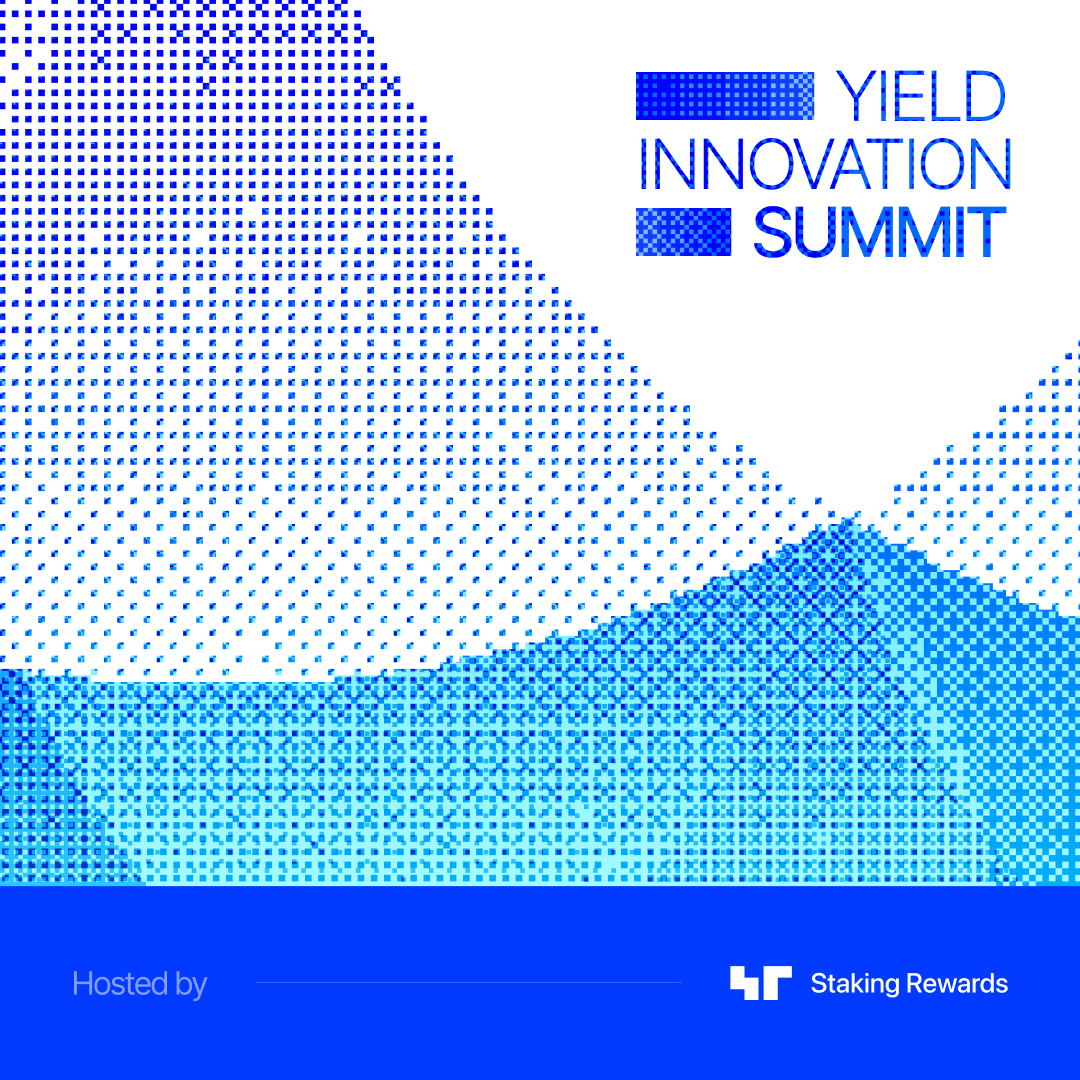 YIELD
INNOVATION
SUMMIT

Hosted by

Staking Rewards